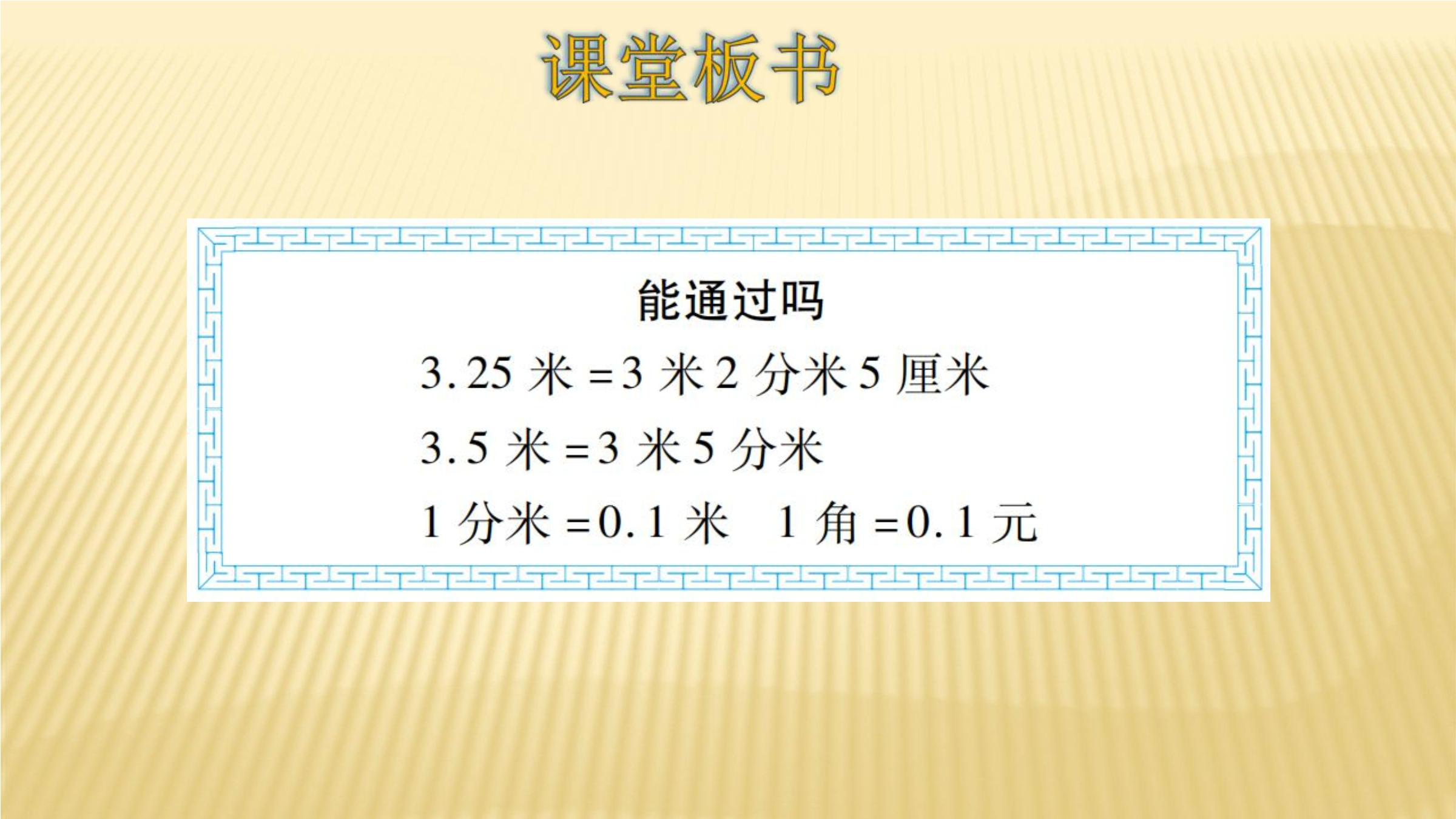 课堂板书

能通过吗

3.25米=3米2分米5厘米

3.5米=3米5分米

1分米=0.1米 1角=0.1元